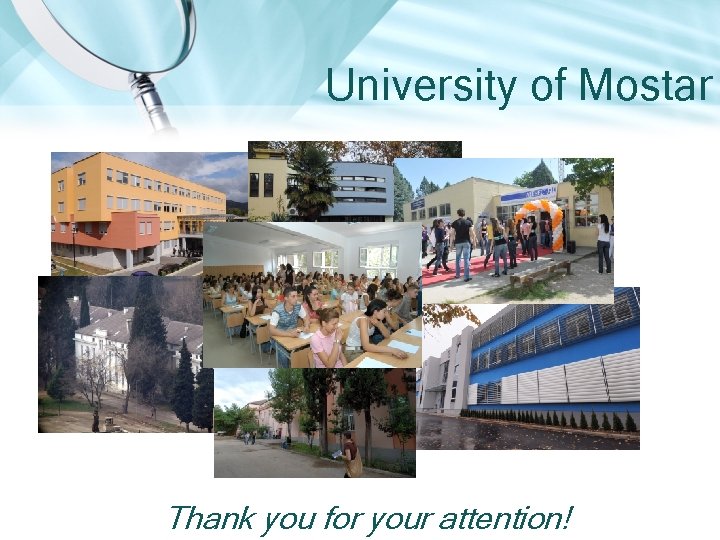 University of Mostar

Thank you for your attention!